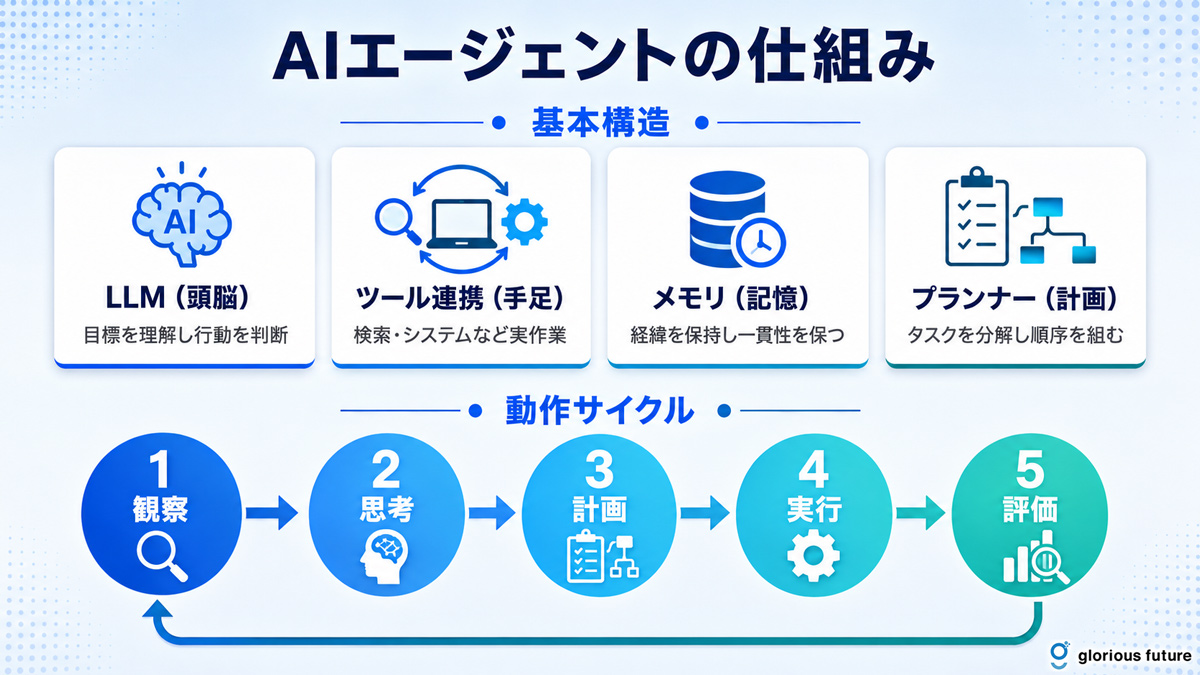 AIエージェントの仕組み

基本構造

AI

LLM（頭脳）
目標を理解し行動を判断

ツール連携（手足）
検索・システムなど実作業

メモリ（記憶）
経緯を保持し一貫性を保つ

プランナー（計画）
タスクを分解し順序を組む

動作サイクル

1
観察

2
思考

3
計画

4
実行

5
評価

glorious future